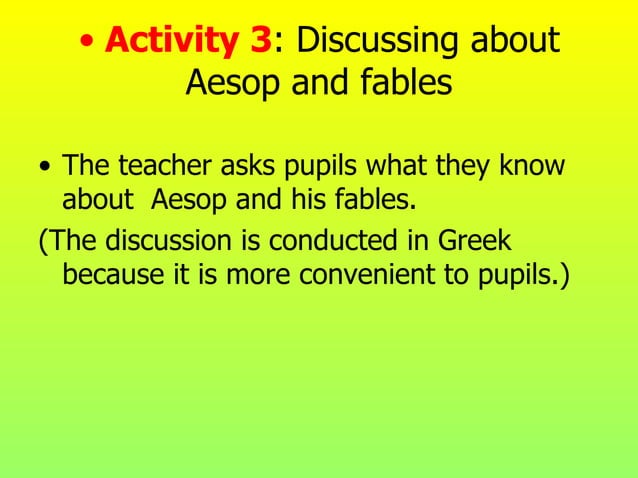 • Activity 3: Discussing about Aesop and fables

• The teacher asks pupils what they know about Aesop and his fables.

(The discussion is conducted in Greek because it is more convenient to pupils.)